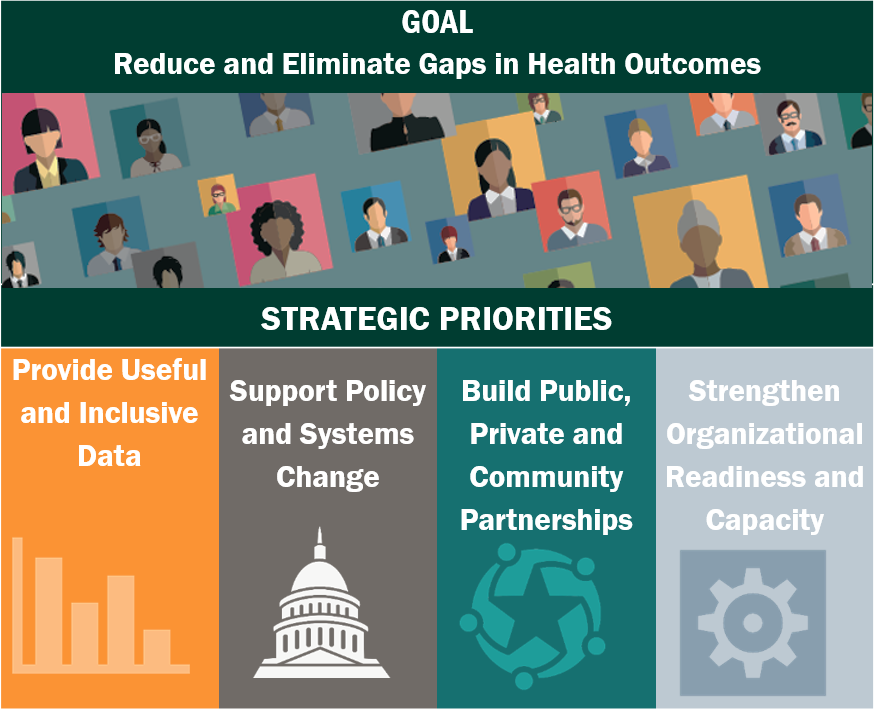 GOAL
Reduce and Eliminate Gaps in Health Outcomes

STRATEGIC PRIORITIES

Provide Useful and Inclusive Data

Support Policy and Systems Change

Build Public, Private and Community Partnerships

Strengthen Organizational Readiness and Capacity